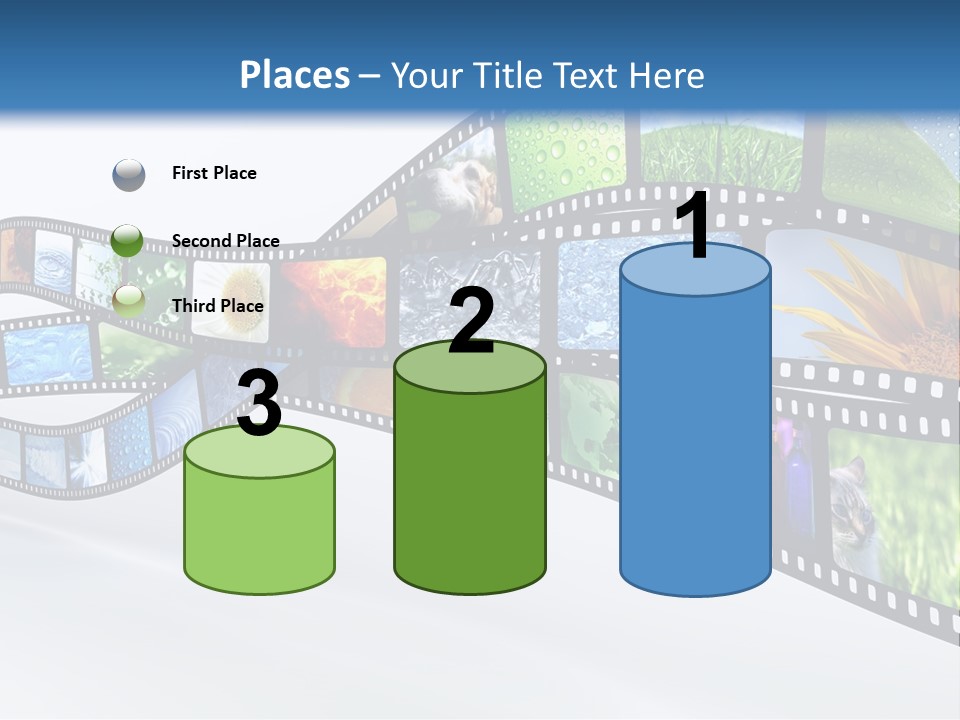 Places – Your Title Text Here

First Place

Second Place

Third Place

3

2

1